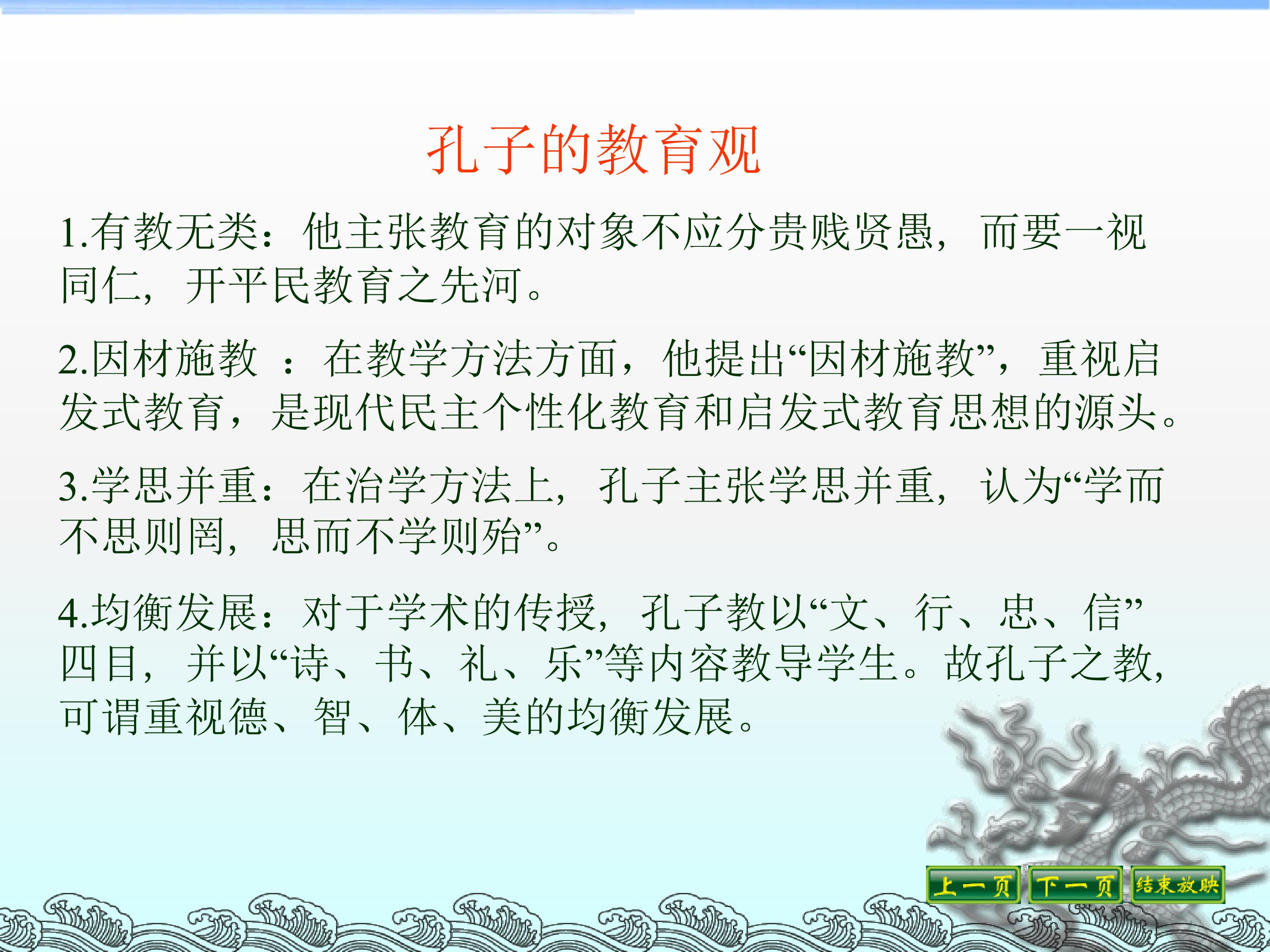 孔子的教育观

1.有教无类：他主张教育的对象不应分贵贱贤愚，而要一视同仁，开平民教育之先河。

2.因材施教 ：在教学方法方面，他提出“因材施教”，重视启发式教育，是现代民主个性化教育和启发式教育思想的源头。

3.学思并重：在治学方法上，孔子主张学思并重，认为“学而不思则罔，思而不学则殆”。

4.均衡发展：对于学术的传授，孔子教以“文、行、忠、信”四目，并以“诗、书、礼、乐”等内容教导学生。故孔子之教，可谓重视德、智、体、美的均衡发展。

上一页 下一页 结束放映